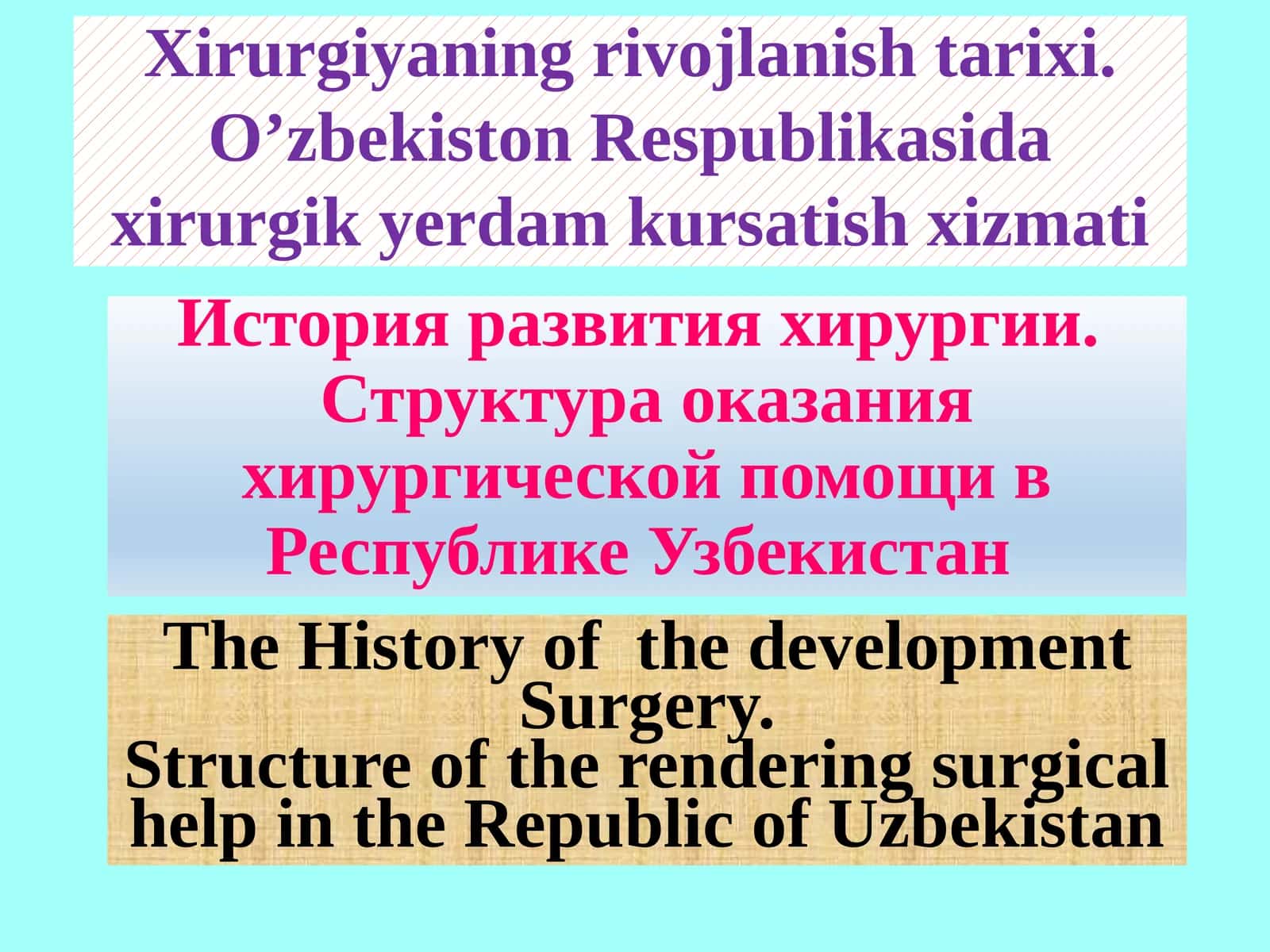 Xirurgiyaning rivojlanish tarixi. O’zbekiston Respublikasida xirurgik yerdam kursatish xizmati

История развития хирургии. Структура оказания хирургической помощи в Республике Узбекистан

The History of  the development Surgery.
Structure of the rendering surgical help in the Republic of Uzbekistan